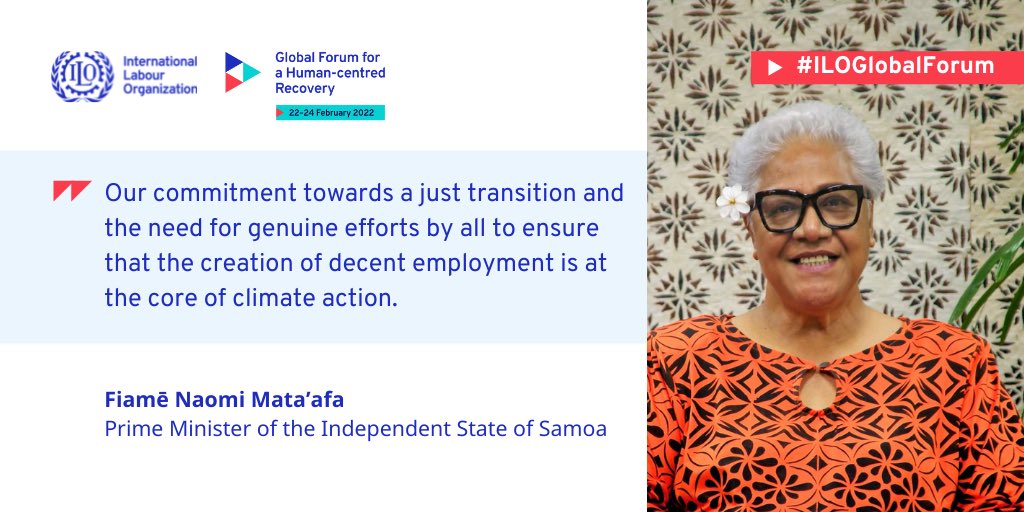 ILO International Labour Organization

Global Forum for a Human-centred Recovery

22-24 February 2022

#ILOGlobalForum

Our commitment towards a just transition and the need for genuine efforts by all to ensure that the creation of decent employment is at the core of climate action.

Fiamē Naomi Mata'afa
Prime Minister of the Independent State of Samoa